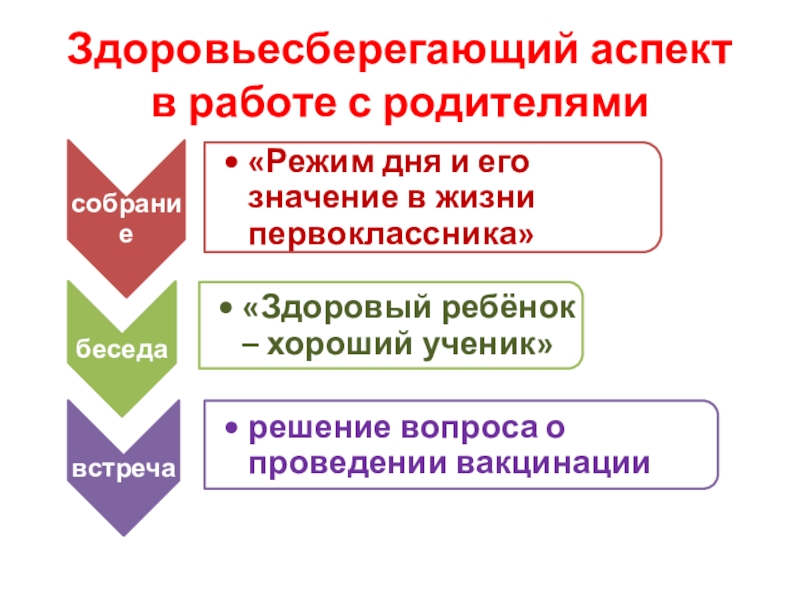 Здоровьесберегающий аспект в работе с родителями

собрание

• «Режим дня и его значение в жизни первоклассника»

беседа

• «Здоровый ребёнок – хороший ученик»

встреча

• решение вопроса о проведении вакцинации